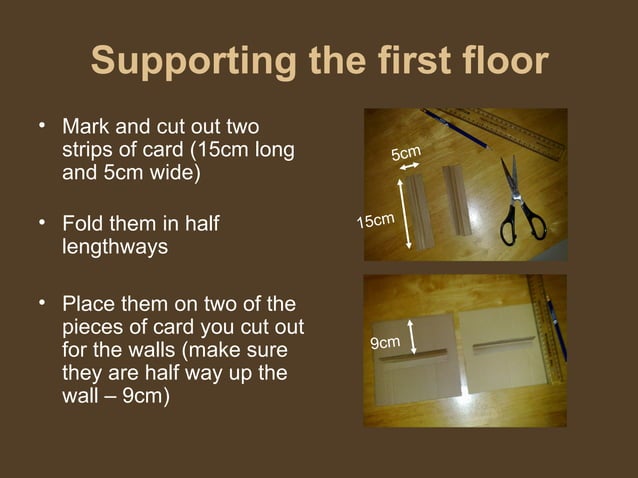 Supporting the first floor

• Mark and cut out two strips of card (15cm long and 5cm wide)

• Fold them in half lengthways

• Place them on two of the pieces of card you cut out for the walls (make sure they are half way up the wall – 9cm)

5cm

15cm

9cm